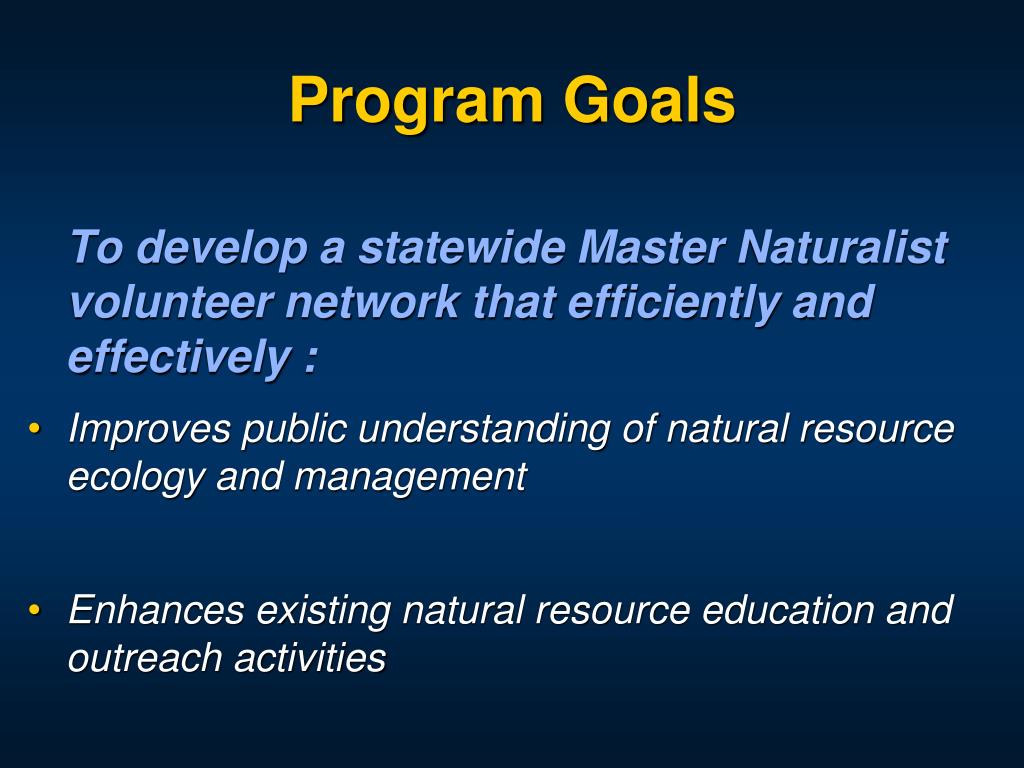 Program Goals

To develop a statewide Master Naturalist volunteer network that efficiently and effectively :

• Improves public understanding of natural resource ecology and management

• Enhances existing natural resource education and outreach activities